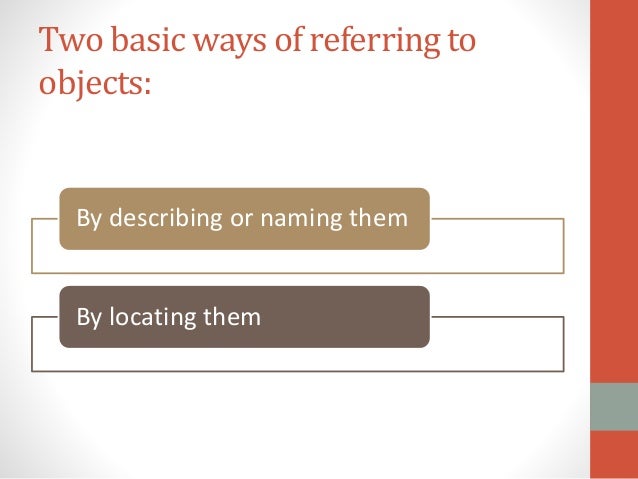 Two basic ways of referring to objects:

By describing or naming them

By locating them